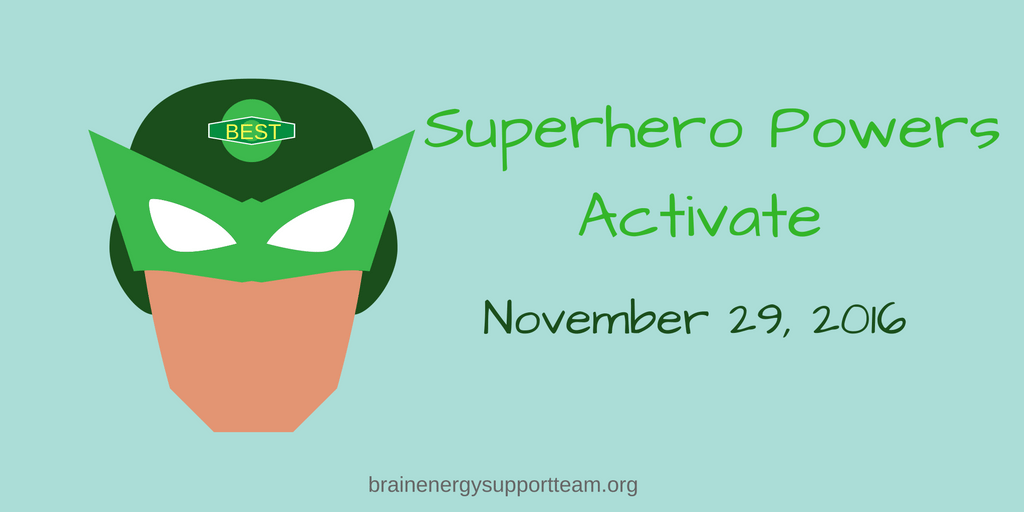 BEST

Superhero Powers Activate

November 29, 2016

brainenergysupportteam.org